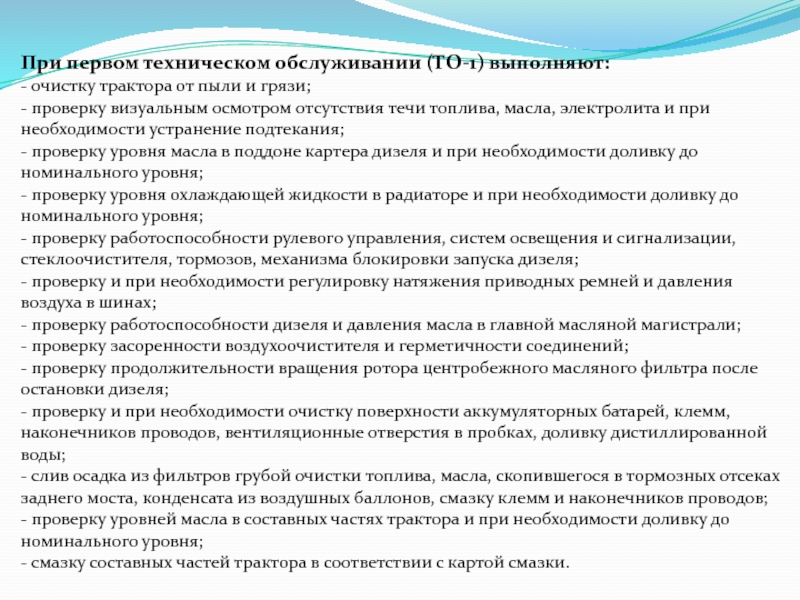 При первом техническом обслуживании (ТО-1) выполняют:
- очистку трактора от пыли и грязи;
- проверку визуальным осмотром отсутствия течи топлива, масла, электролита и при необходимости устранение подтекания;
- проверку уровня масла в поддоне картера дизеля и при необходимости доливку до номинального уровня;
- проверку уровня охлаждающей жидкости в радиаторе и при необходимости доливку до номинального уровня;
- проверку работоспособности рулевого управления, систем освещения и сигнализации, стеклоочистителя, тормозов, механизма блокировки запуска дизеля;
- проверку и при необходимости регулировку натяжения приводных ремней и давления воздуха в шинах;
- проверку работоспособности дизеля и давления масла в главной масляной магистрали;
- проверку засоренности воздухоочистителя и герметичности соединений;
- проверку продолжительности вращения ротора центробежного масляного фильтра после остановки дизеля;
- проверку и при необходимости очистку поверхности аккумуляторных батарей, клемм, наконечников проводов, вентиляционные отверстия в пробках, доливку дистиллированной воды;
- слив осадка из фильтров грубой очистки топлива, масла, скопившегося в тормозных отсеках заднего моста, конденсата из воздушных баллонов, смазку клемм и наконечников проводов;
- проверку уровней масла в составных частях трактора и при необходимости доливку до номинального уровня;
- смазку составных частей трактора в соответствии с картой смазки.